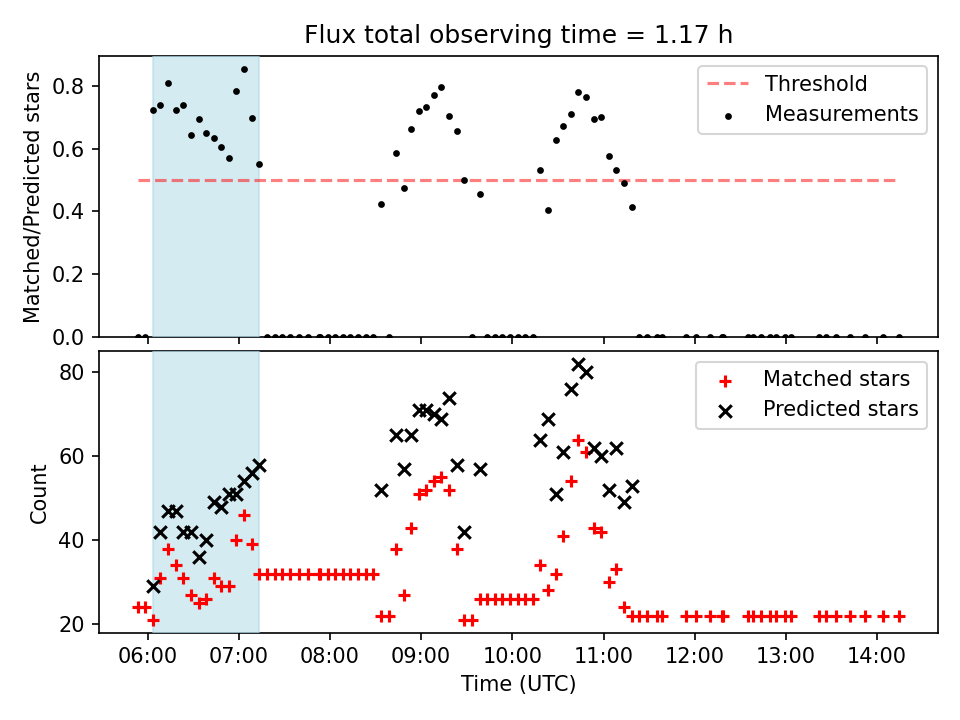 Flux total observing time = 1.17 h

Matched/Predicted stars

0.8
0.6
0.4
0.2
0.0

Threshold
Measurements

Count

80
60
40
20

Matched stars
Predicted stars

06:00 07:00 08:00 09:00 10:00 11:00 12:00 13:00 14:00
Time (UTC)